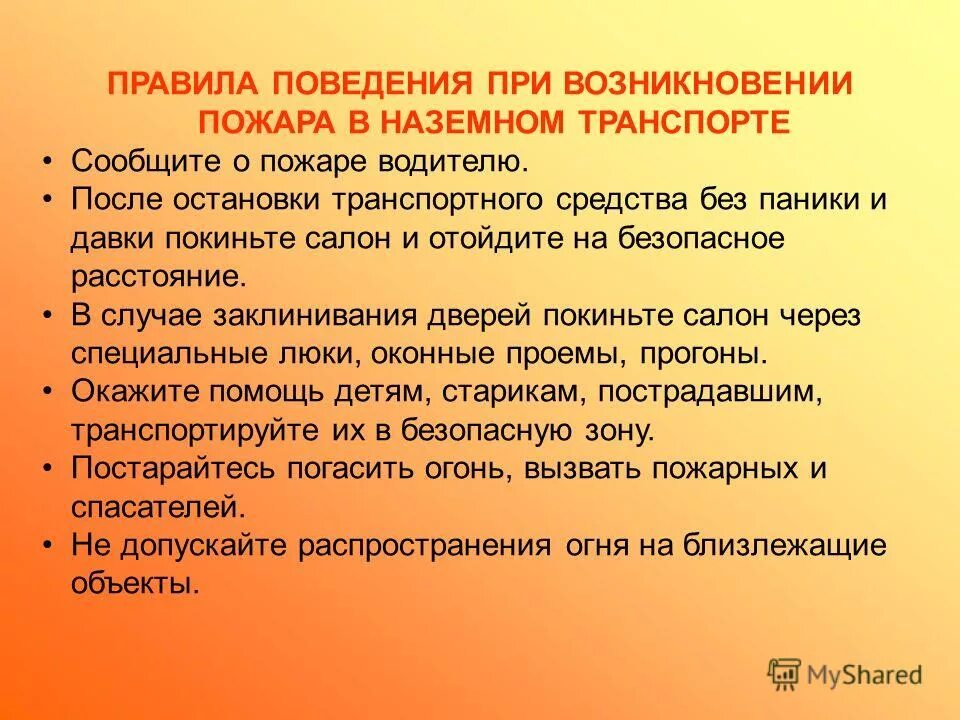 ПРАВИЛА ПОВЕДЕНИЯ ПРИ ВОЗНИКНОВЕНИИ ПОЖАРА В НАЗЕМНОМ ТРАНСПОРТЕ

• Сообщите о пожаре водителю.
• После остановки транспортного средства без паники и давки покиньте салон и отойдите на безопасное расстояние.
• В случае заклинивания дверей покиньте салон через специальные люки, оконные проемы, прогоны.
• Окажите помощь детям, старикам, пострадавшим, транспортируйте их в безопасную зону.
• Постарайтесь погасить огонь, вызвать пожарных и спасателей.
• Не допускайте распространения огня на близлежащие объекты.

MyShared